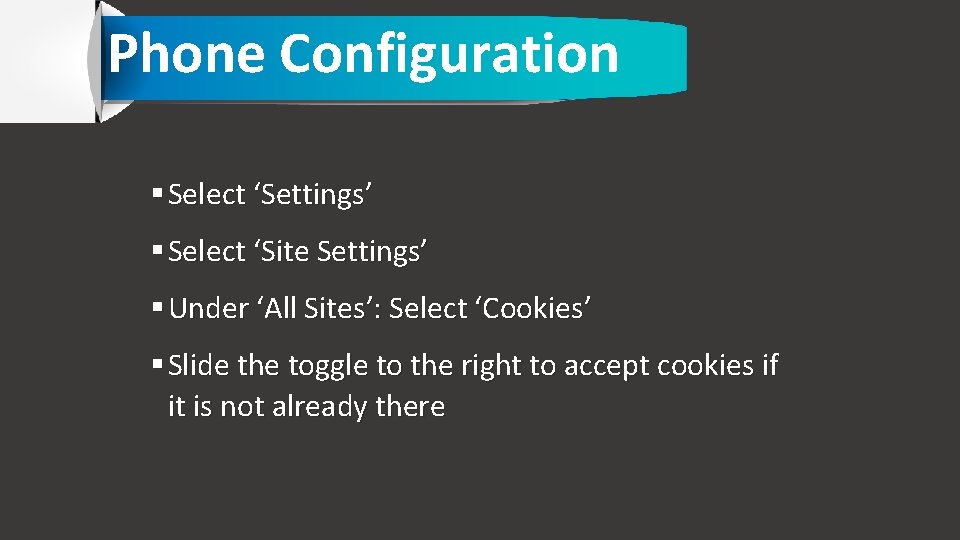 Phone Configuration

▪ Select ‘Settings’

▪ Select ‘Site Settings’

▪ Under ‘All Sites’: Select ‘Cookies’

▪ Slide the toggle to the right to accept cookies if it is not already there